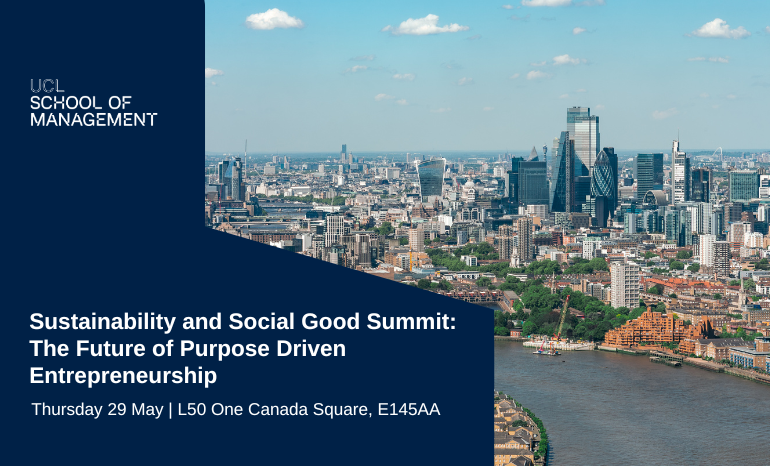 UCL
SCHOOL OF
MANAGEMENT

Sustainability and Social Good Summit: The Future of Purpose Driven Entrepreneurship

Thursday 29 May | L50 One Canada Square, E145AA